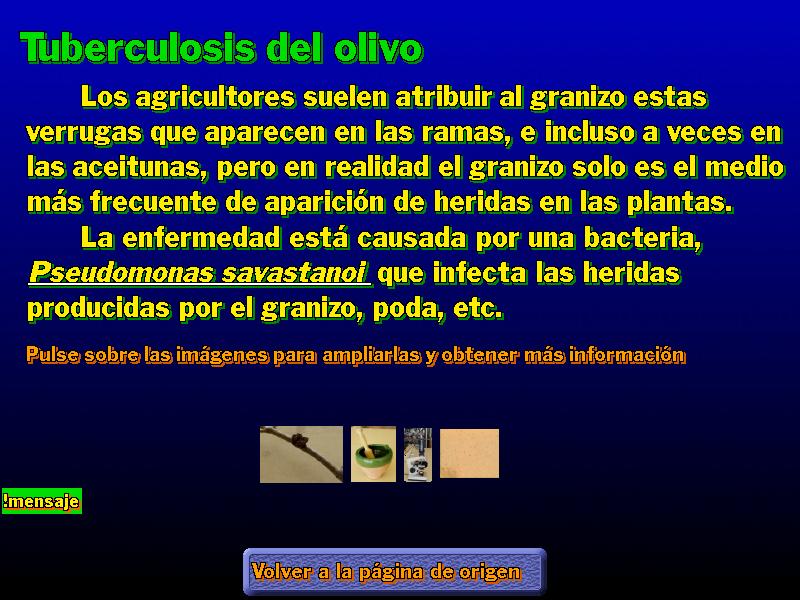 Tuberculosis del olivo

Los agricultores suelen atribuir al granizo estas verrugas que aparecen en las ramas, e incluso a veces en las aceitunas, pero en realidad el granizo solo es el medio más frecuente de aparición de heridas en las plantas.

La enfermedad está causada por una bacteria, Pseudomonas savastanoi que infecta las heridas producidas por el granizo, poda, etc.

Pulse sobre las imágenes para ampliarlas y obtener más información

!mensaje

Volver a la página de origen